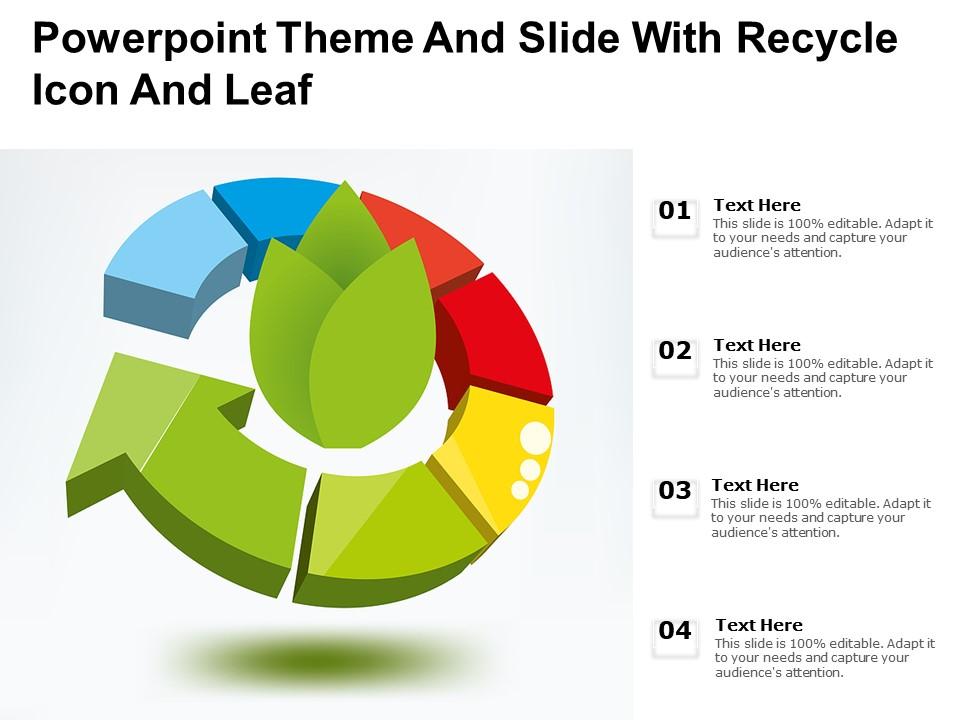 Powerpoint Theme And Slide With Recycle Icon And Leaf

01
Text Here
This slide is 100% editable. Adapt it to your needs and capture your audience's attention.

02
Text Here
This slide is 100% editable. Adapt it to your needs and capture your audience's attention.

03
Text Here
This slide is 100% editable. Adapt it to your needs and capture your audience's attention.

04
Text Here
This slide is 100% editable. Adapt it to your needs and capture your audience's attention.